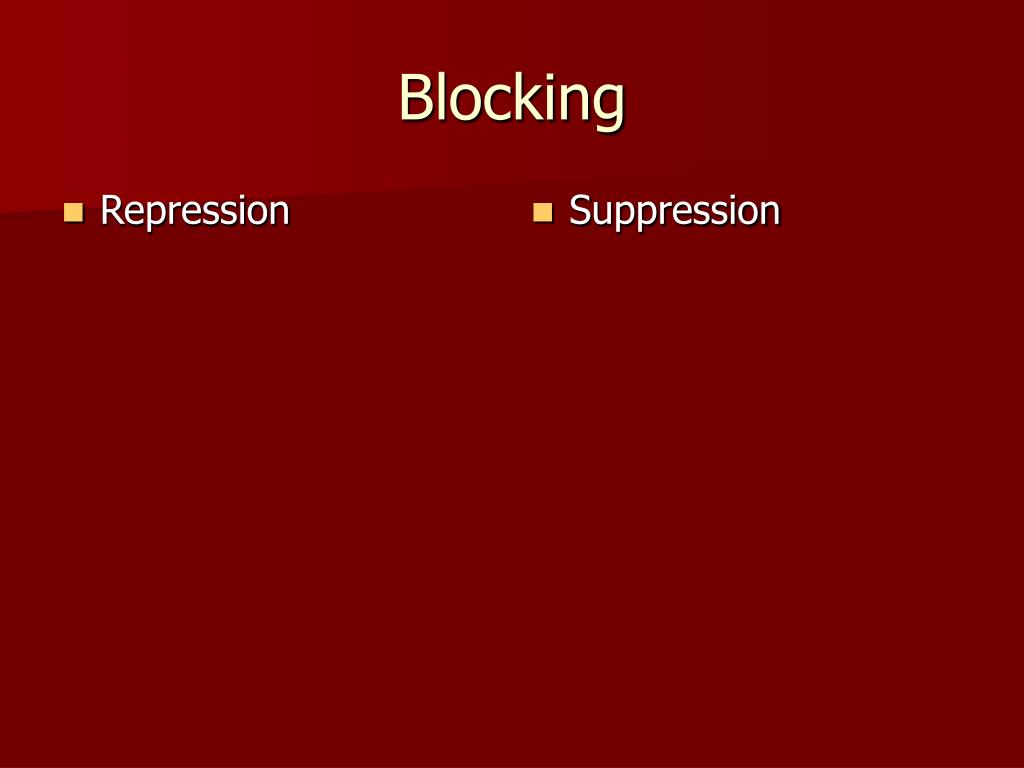 Blocking

- Repression

- Suppression